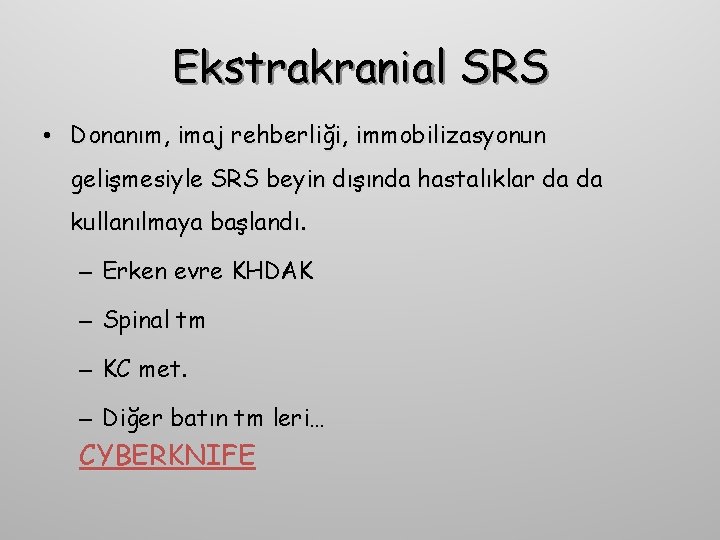 Ekstrakranial SRS

• Donanım, imaj rehberliği, immobilizasyonun gelişmesiyle SRS beyin dışında hastalıklar da da kullanılmaya başlandı.

– Erken evre KHDAK

– Spinal tm

– KC met.

– Diğer batın tm leri…

CYBERKNIFE